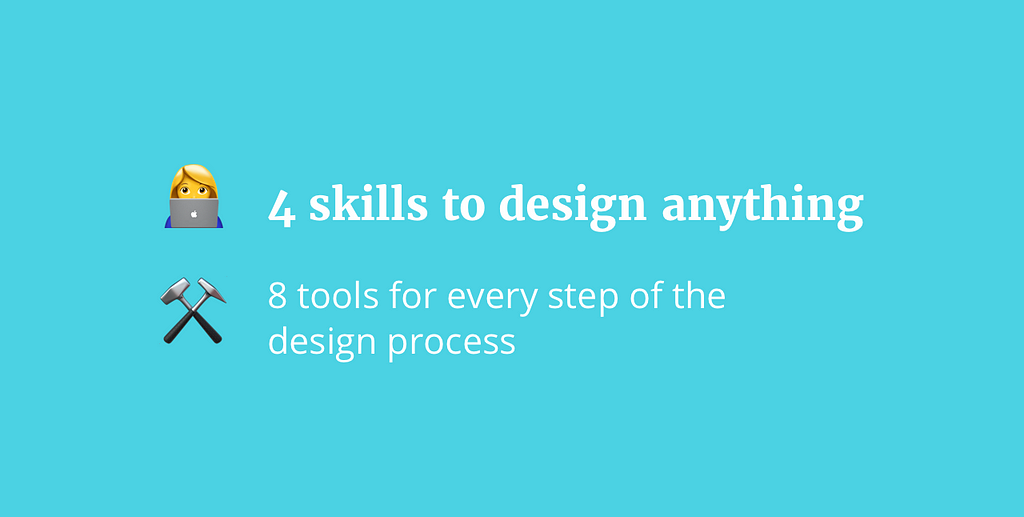 4 skills to design anything

8 tools for every step of the design process